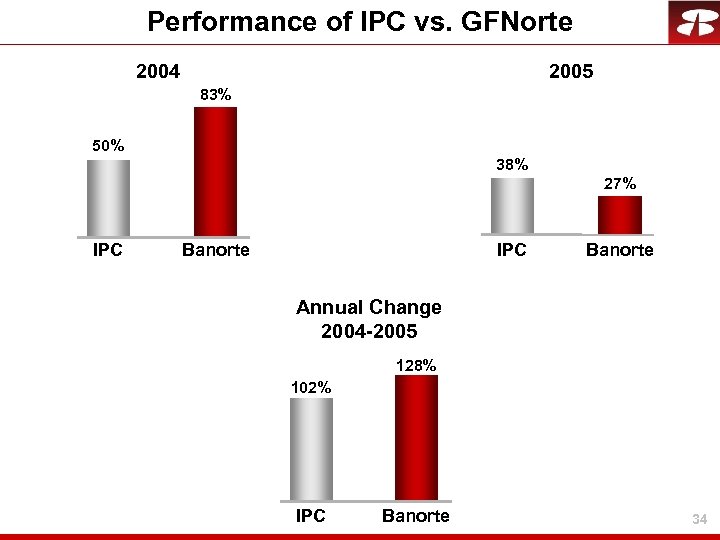 Performance of IPC vs. GFNorte

2004

50%

83%

IPC

Banorte

2005

38%

27%

IPC

Banorte

Annual Change
2004-2005

102%

128%

IPC

Banorte

34